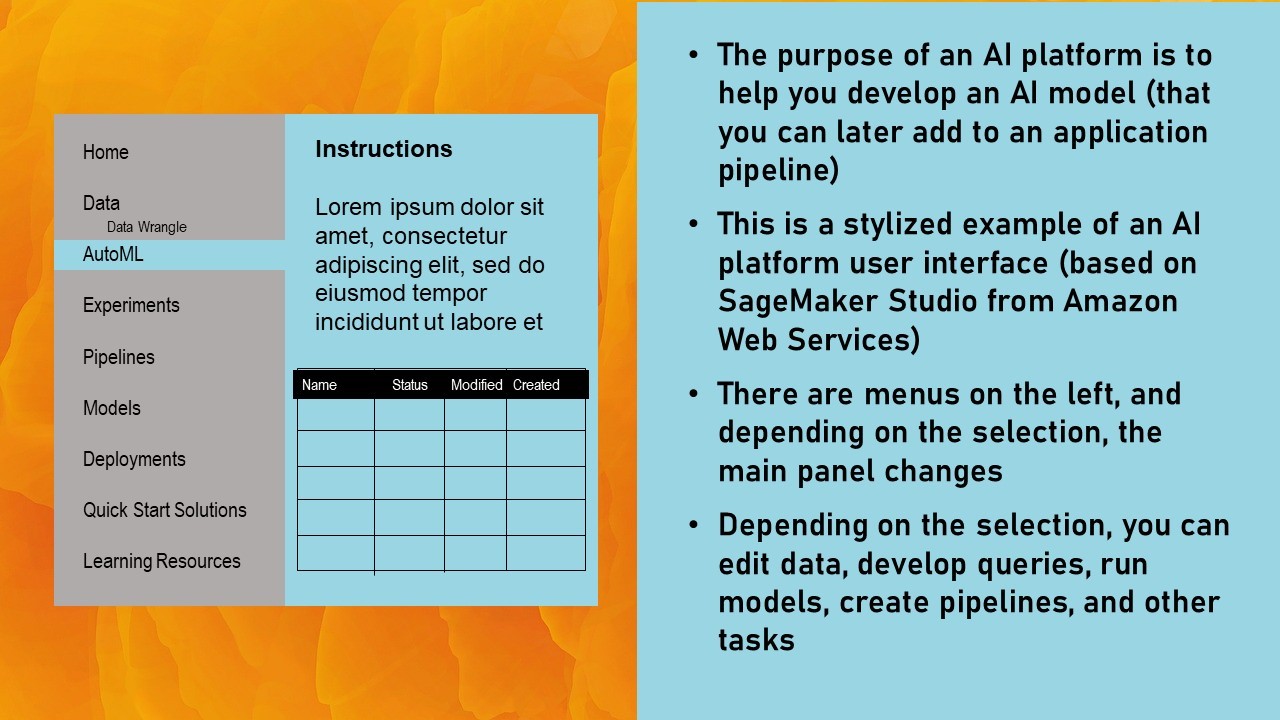 Home

Data
Data Wrangle

AutoML

Experiments

Pipelines

Models

Deployments

Quick Start Solutions

Learning Resources

Instructions

Lorem ipsum dolor sit amet, consectetur adipiscing elit, sed do eiusmod tempor incididunt ut labore et

| Name | Status | Modified | Created |
|---|---|---|---|
| | | | |
| | | | |
| | | | |
| | | | |
| | | | |

• The purpose of an AI platform is to help you develop an AI model (that you can later add to an application pipeline)

• This is a stylized example of an AI platform user interface (based on SageMaker Studio from Amazon Web Services)

• There are menus on the left, and depending on the selection, the main panel changes

• Depending on the selection, you can edit data, develop queries, run models, create pipelines, and other tasks